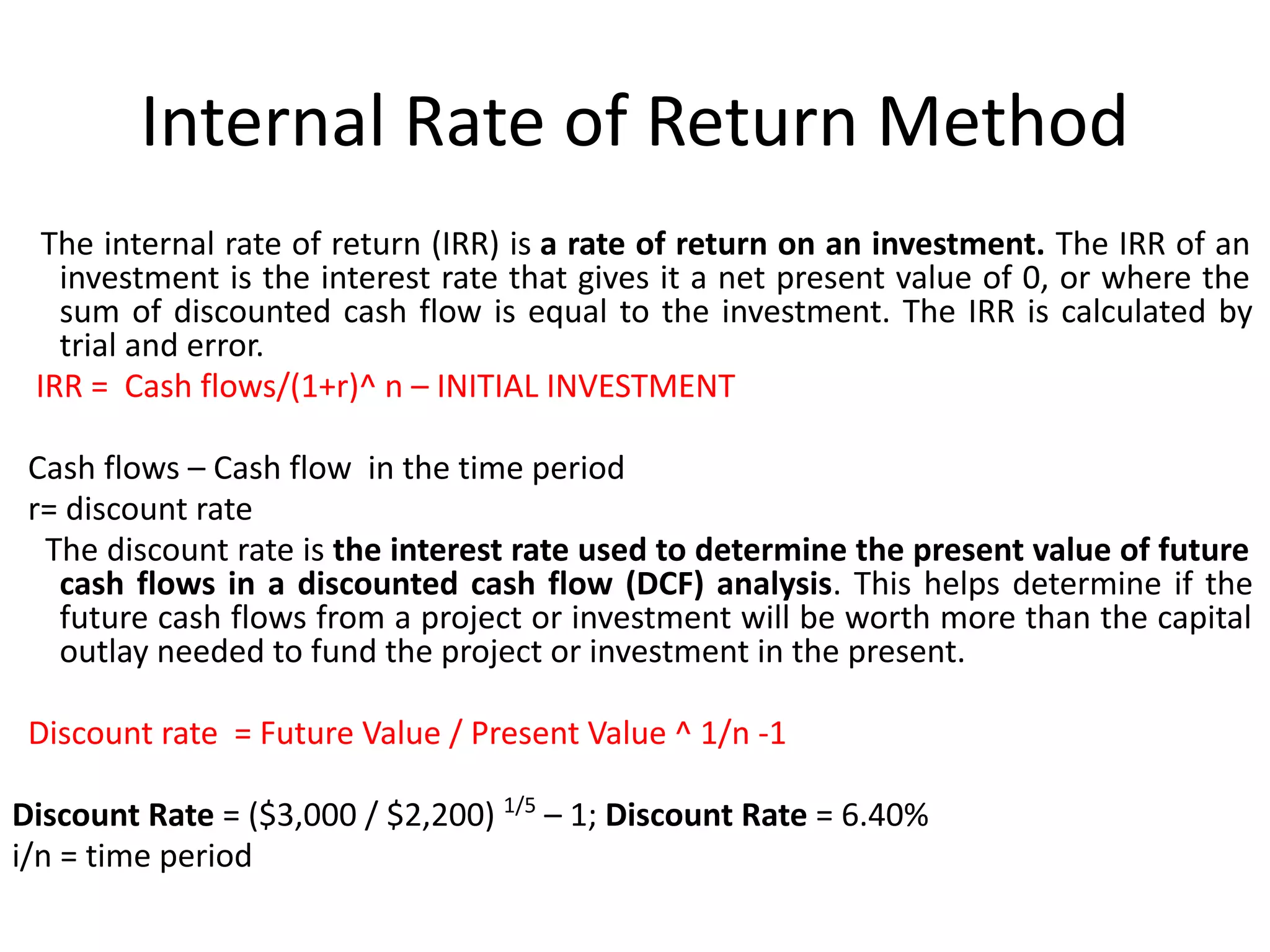 Internal Rate of Return Method

The internal rate of return (IRR) is a rate of return on an investment. The IRR of an investment is the interest rate that gives it a net present value of 0, or where the sum of discounted cash flow is equal to the investment. The IRR is calculated by trial and error.

IRR = Cash flows/(1+r)^ n – INITIAL INVESTMENT

Cash flows – Cash flow in the time period

r= discount rate

The discount rate is the interest rate used to determine the present value of future cash flows in a discounted cash flow (DCF) analysis. This helps determine if the future cash flows from a project or investment will be worth more than the capital outlay needed to fund the project or investment in the present.

Discount rate = Future Value / Present Value ^ 1/n -1

Discount Rate = (\$3,000 / \$2,200) $^{1/5}$ – 1; Discount Rate = 6.40%

i/n = time period